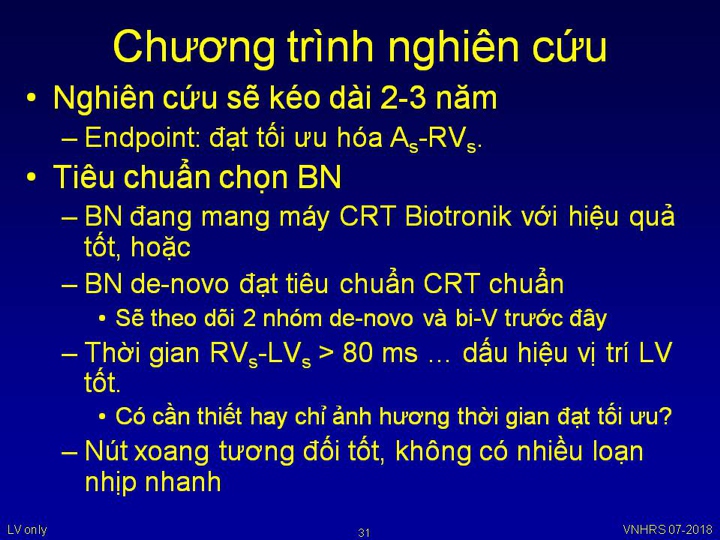 Chương trình nghiên cứu

• Nghiên cứu sẽ kéo dài 2-3 năm
– Endpoint: đạt tối ưu hóa $A_s$-$RV_s$.

• Tiêu chuẩn chọn BN
– BN đang mang máy CRT Biotronik với hiệu quả tốt, hoặc
– BN de-novo đạt tiêu chuẩn CRT chuẩn
• Sẽ theo dõi 2 nhóm de-novo và bi-V trước đây
– Thời gian $RV_s$-$LV_s$ > 80 ms … dấu hiệu vị trí LV tốt.
• Có cần thiết hay chỉ ảnh hương thời gian đạt tối ưu?
– Nút xoang tương đối tốt, không có nhiều loạn nhịp nhanh

LV only
31
VNHRS 07-2018